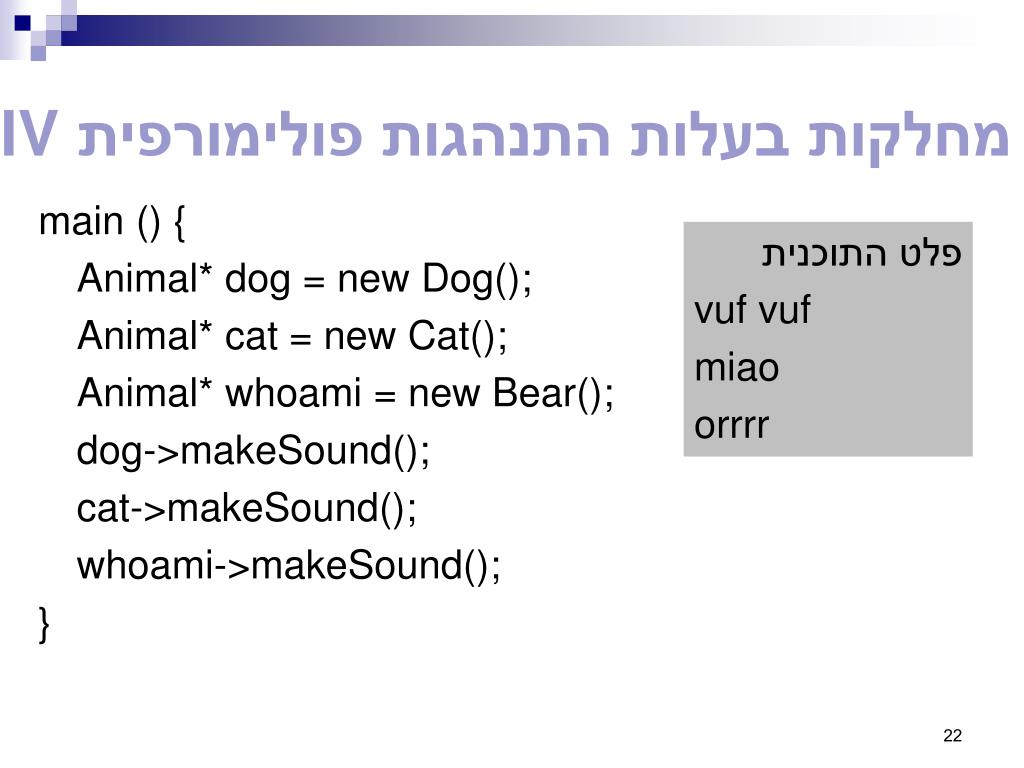 מחלקות בעלות התנהגות פולימורפית IV

main () {
Animal* dog = new Dog();
Animal* cat = new Cat();
Animal* whoami = new Bear();
dog->makeSound();
cat->makeSound();
whoami->makeSound();
}

פלט התוכנית
vuf vuf
miao
orrrr

22